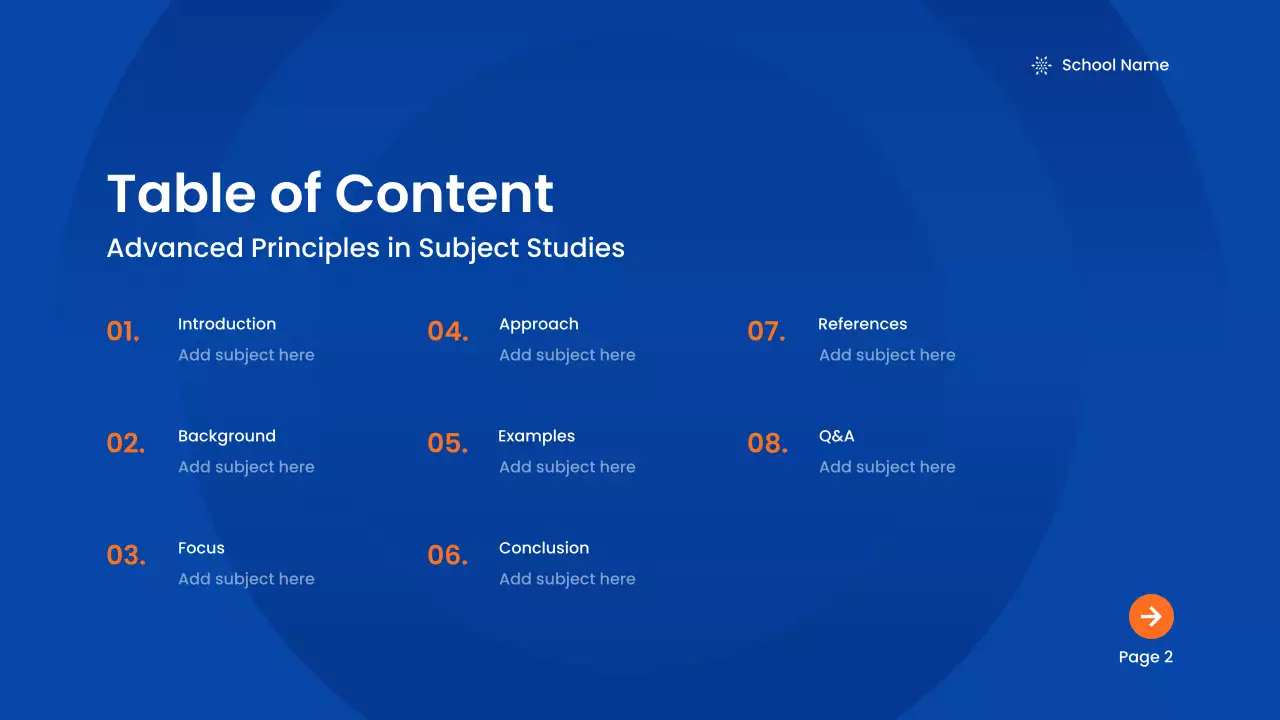 School Name

Table of Content

Advanced Principles in Subject Studies

01. Introduction
Add subject here

02. Background
Add subject here

03. Focus
Add subject here

04. Approach
Add subject here

05. Examples
Add subject here

06. Conclusion
Add subject here

07. References
Add subject here

08. Q&A
Add subject here

Page 2